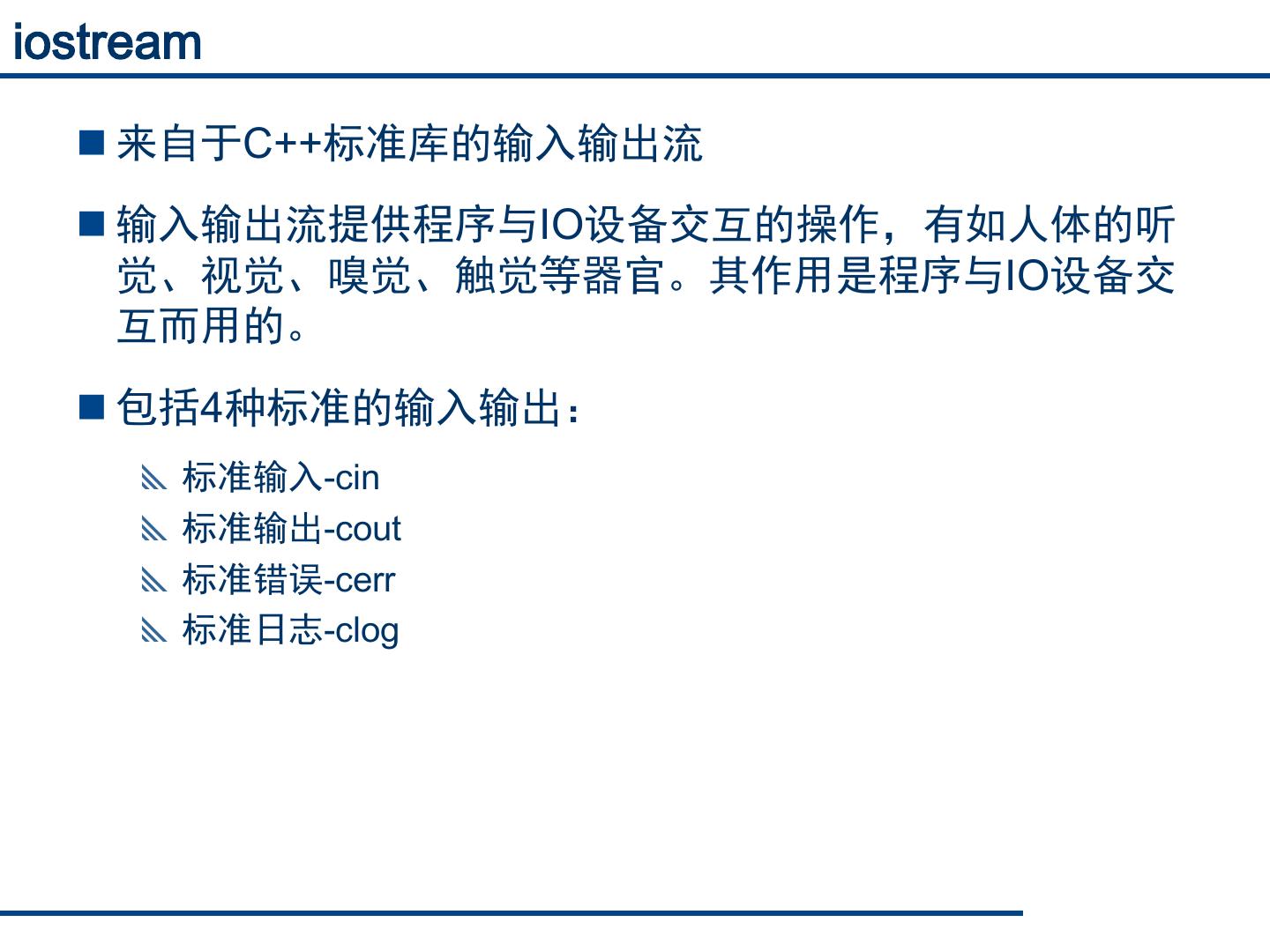 iostream

■ 来自于C++标准库的输入输出流

■ 输入输出流提供程序与IO设备交互的操作，有如人体的听觉、视觉、嗅觉、触觉等器官。其作用是程序与IO设备交互而用的。

■ 包括4种标准的输入输出：

标准输入-cin
标准输出-cout
标准错误-cerr
标准日志-clog